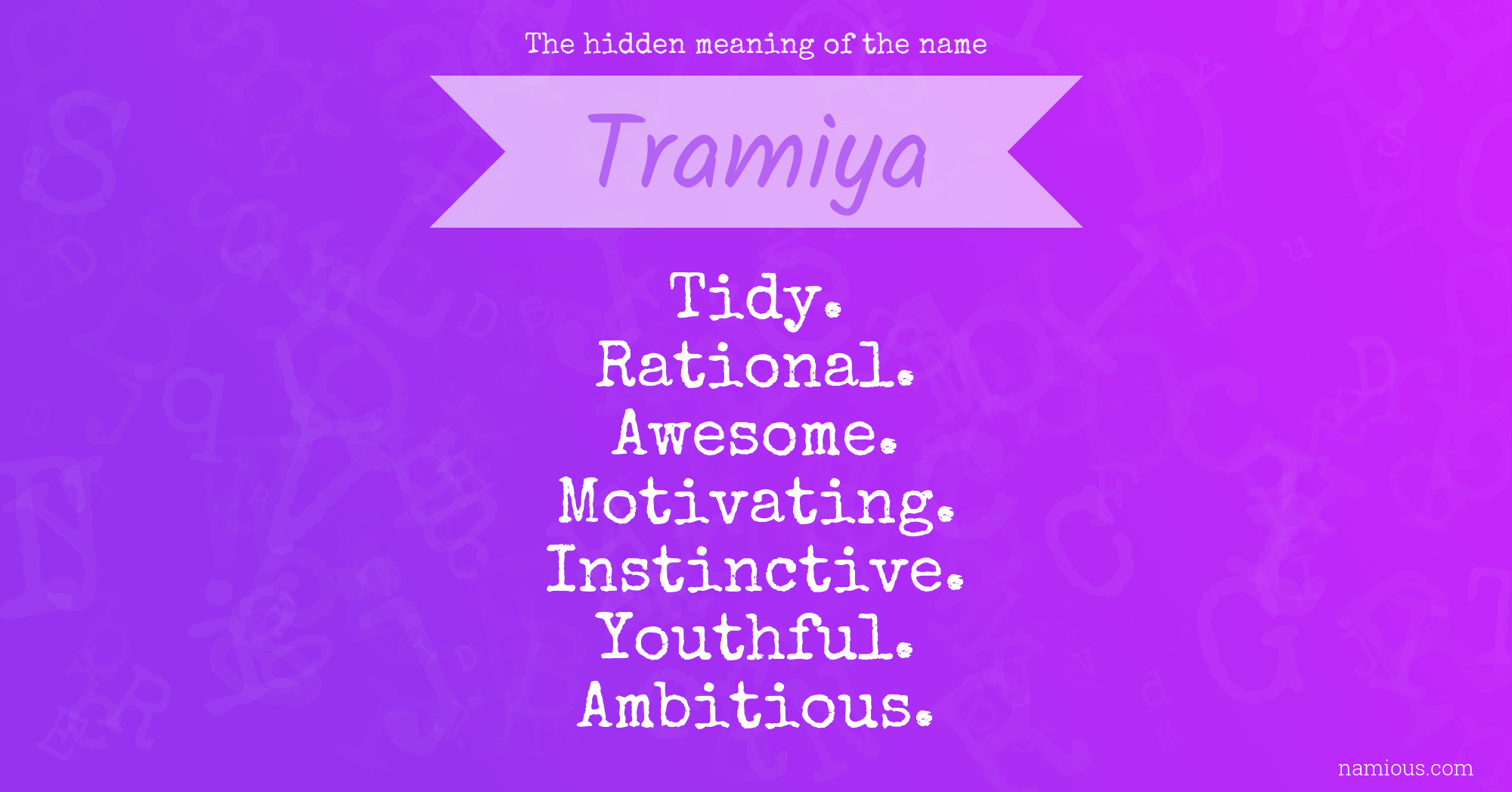 The hidden meaning of the name

Tramiya

Tidy.
Rational.
Awesome.
Motivating.
Instinctive.
Youthful.
Ambitious.

namious.com